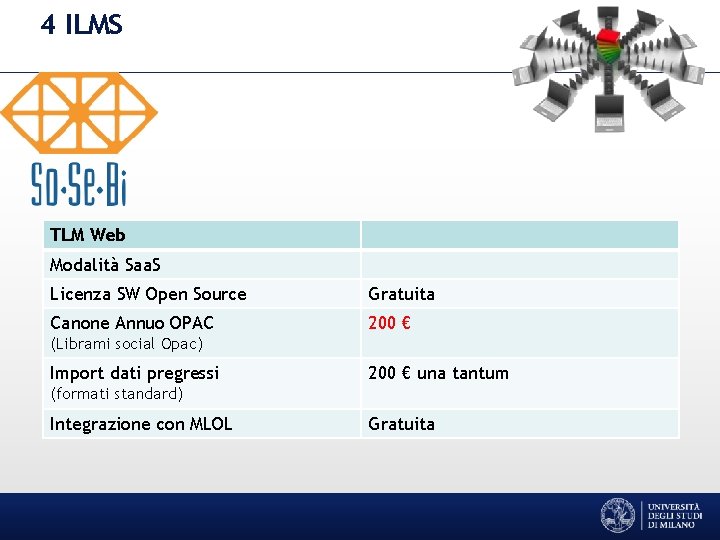 4 ILMS

So·Se·Bi

| TLM Web | |
|---|---|
| Modalità SaaS | |
| Licenza SW Open Source | Gratuita |
| Canone Annuo OPAC (Librami social Opac) | 200 € |
| Import dati pregressi (formati standard) | 200 € una tantum |
| Integrazione con MLOL | Gratuita |

UNIVERSITÀ DEGLI STUDI DI MILANO